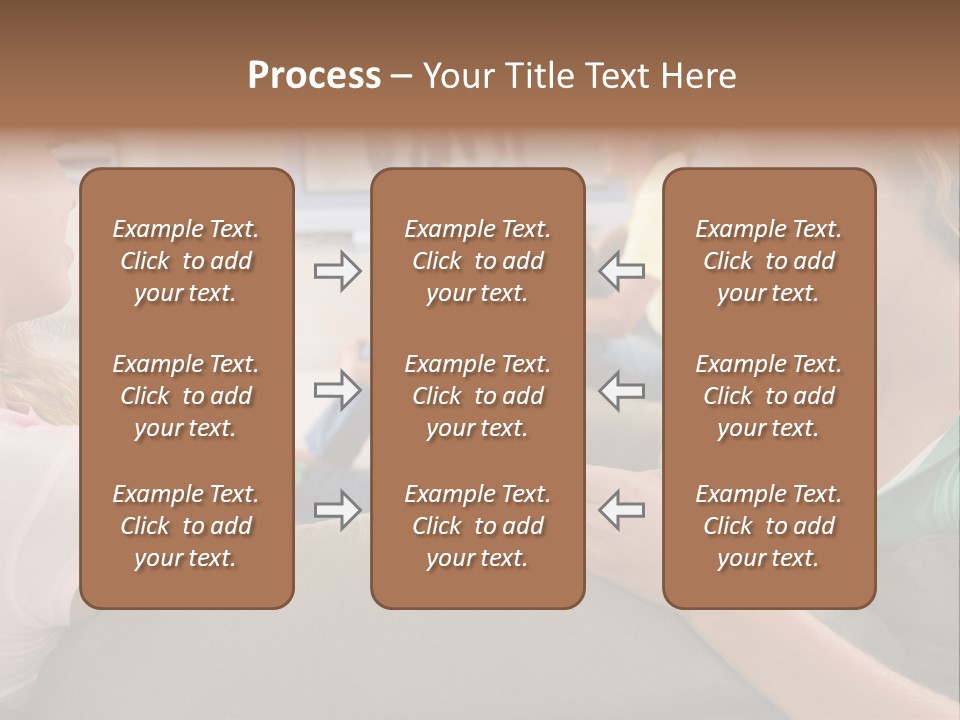 Process – Your Title Text Here

Example Text. Click to add your text.

Example Text. Click to add your text.

Example Text. Click to add your text.

Example Text. Click to add your text.

Example Text. Click to add your text.

Example Text. Click to add your text.

Example Text. Click to add your text.

Example Text. Click to add your text.

Example Text. Click to add your text.